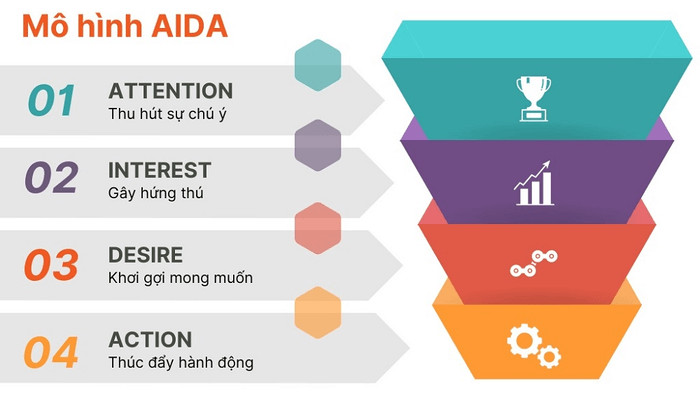 Mô hình AIDA

01
ATTENTION
Thu hút sự chú ý

02
INTEREST
Gây hứng thú

03
DESIRE
Khơi gợi mong muốn

04
ACTION
Thúc đẩy hành động